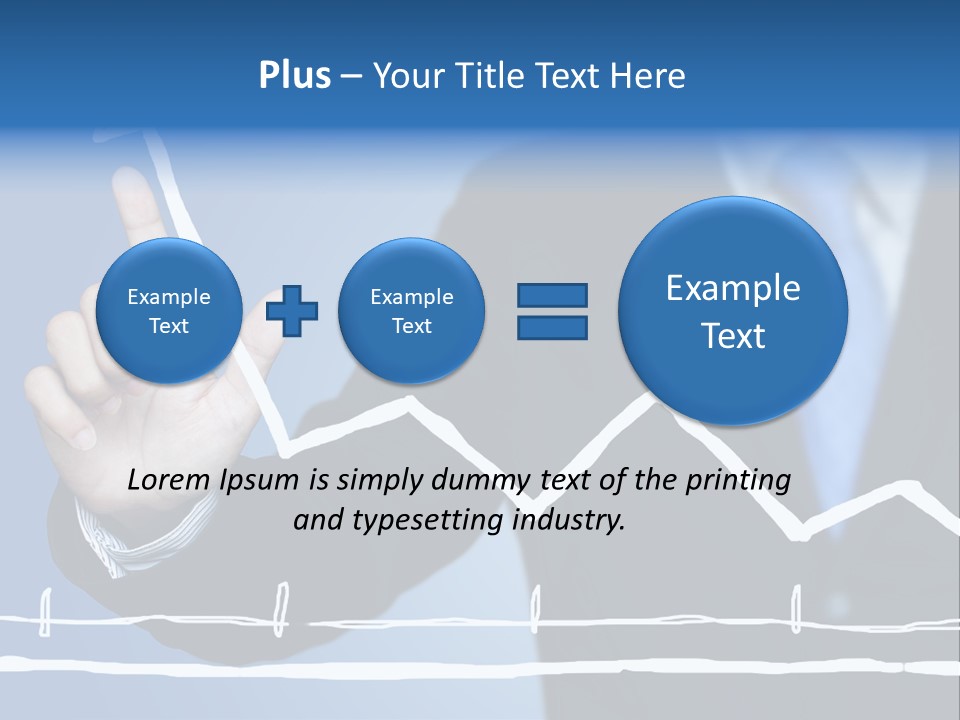 Plus – Your Title Text Here

Example Text

Example Text

Example Text

Lorem Ipsum is simply dummy text of the printing and typesetting industry.